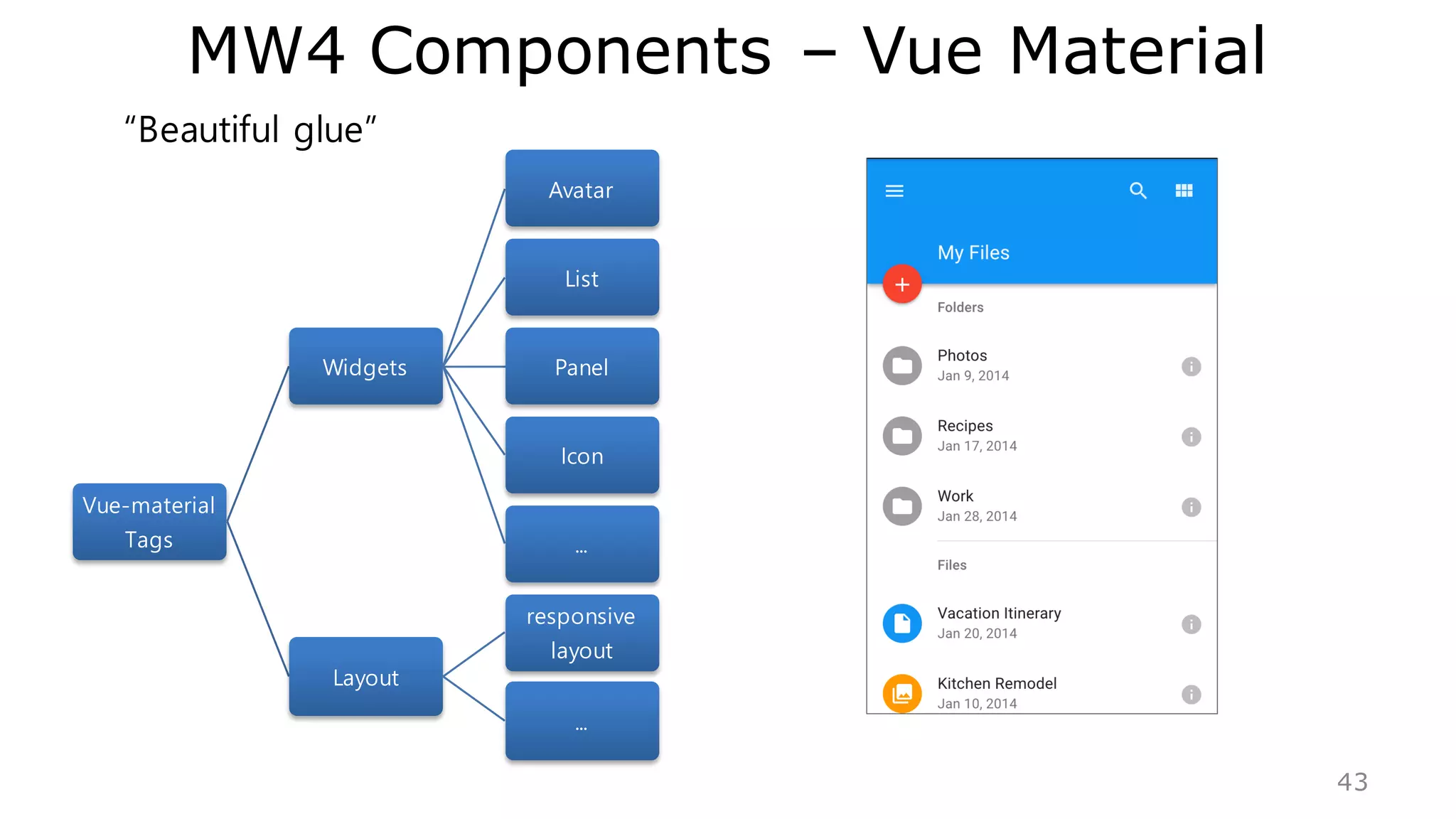 MW4 Components – Vue Material

"Beautiful glue"

Vue-material Tags

Widgets

Layout

Avatar

List

Panel

Icon

...

responsive layout

...

My Files

+

Folders

Photos
Jan 9, 2014

Recipes
Jan 17, 2014

Work
Jan 28, 2014

Files

Vacation Itinerary
Jan 20, 2014

Kitchen Remodel
Jan 10, 2014

43